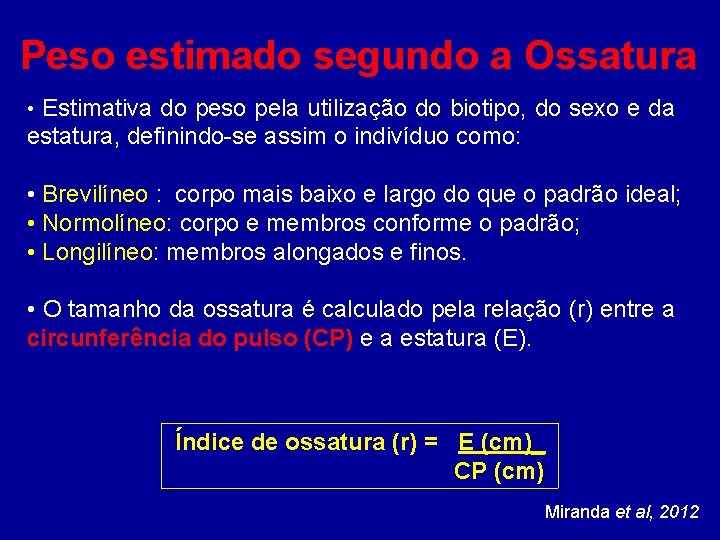 Peso estimado segundo a Ossatura

• Estimativa do peso pela utilização do biotipo, do sexo e da estatura, definindo-se assim o indivíduo como:

• Brevilíneo : corpo mais baixo e largo do que o padrão ideal;
• Normolíneo: corpo e membros conforme o padrão;
• Longilíneo: membros alongados e finos.

• O tamanho da ossatura é calculado pela relação (r) entre a circunferência do pulso (CP) e a estatura (E).

Índice de ossatura (r) = $\frac{E\ (cm)}{CP\ (cm)}$

Miranda et al, 2012